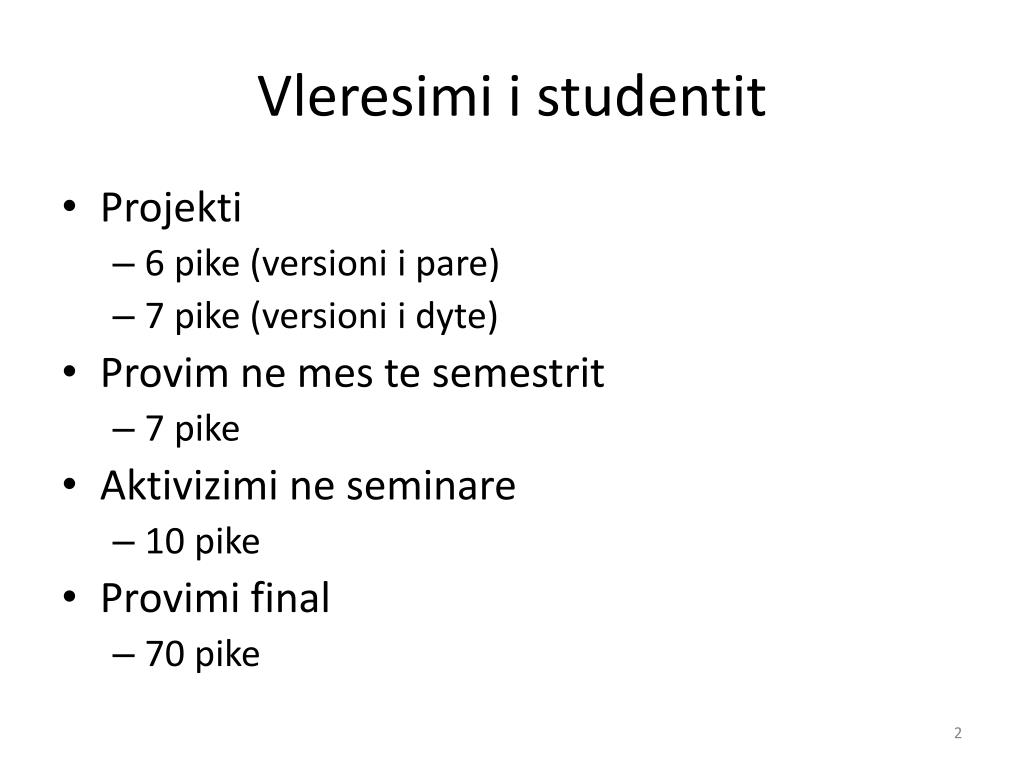 Vleresimi i studentit

• Projekti
– 6 pike (versioni i pare)
– 7 pike (versioni i dyte)
• Provim ne mes te semestrit
– 7 pike
• Aktivizimi ne seminare
– 10 pike
• Provimi final
– 70 pike

2